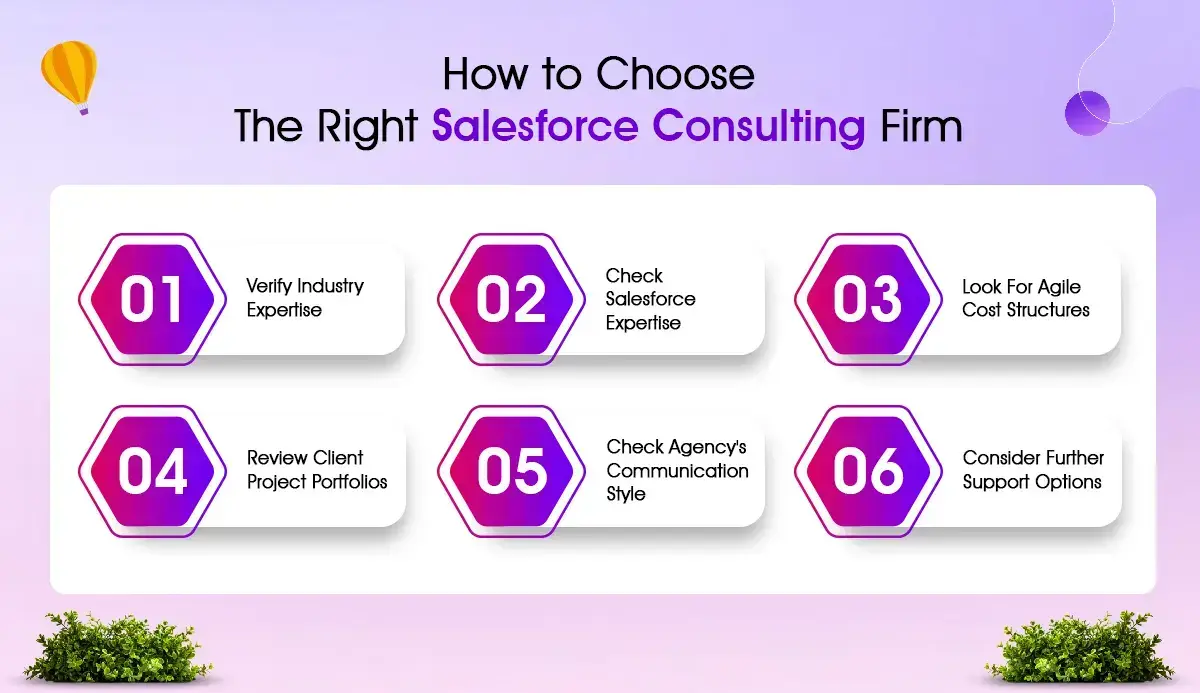 How to Choose
The Right Salesforce Consulting Firm

01 Verify Industry Expertise

02 Check Salesforce Expertise

03 Look For Agile Cost Structures

04 Review Client Project Portfolios

05 Check Agency's Communication Style

06 Consider Further Support Options